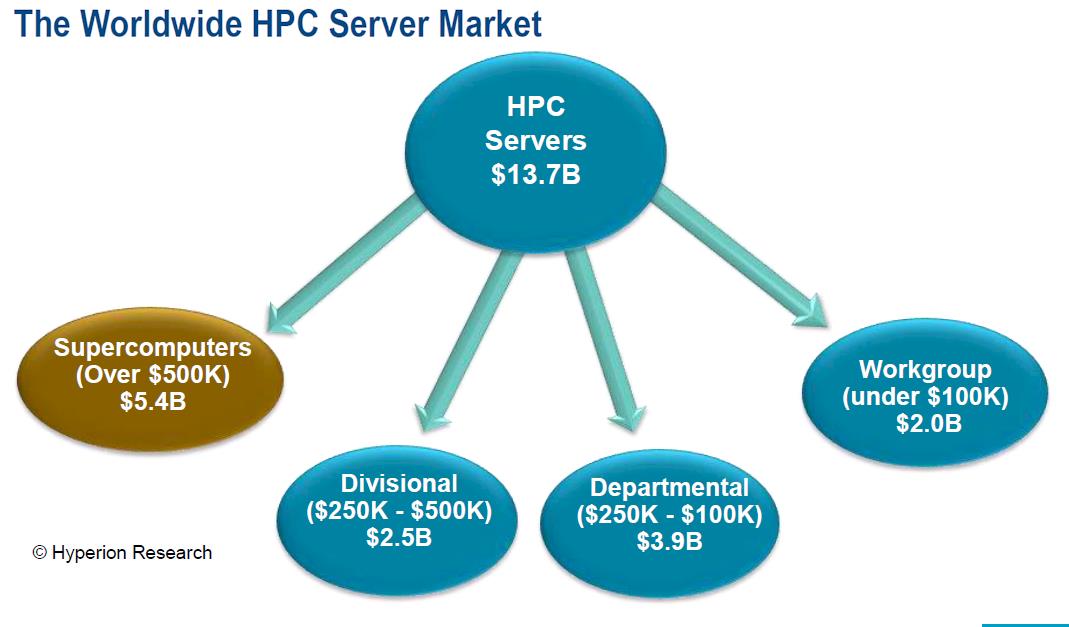 The Worldwide HPC Server Market

HPC Servers \$13.7B

Supercomputers (Over \$500K) \$5.4B

Divisional (\$250K - \$500K) \$2.5B

Departmental (\$250K - \$100K) \$3.9B

Workgroup (under \$100K) \$2.0B

© Hyperion Research